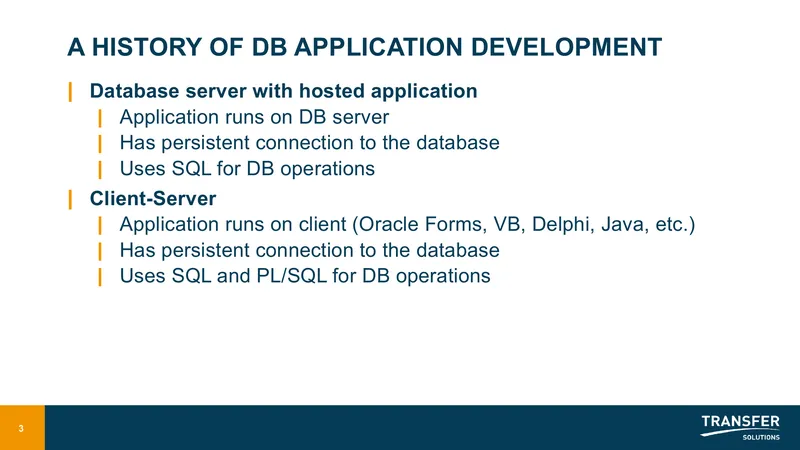 A HISTORY OF DB APPLICATION DEVELOPMENT

| Database server with hosted application
| Application runs on DB server
| Has persistent connection to the database
| Uses SQL for DB operations

| Client-Server
| Application runs on client (Oracle Forms, VB, Delphi, Java, etc.)
| Has persistent connection to the database
| Uses SQL and PL/SQL for DB operations

3

TRANSFER
SOLUTIONS